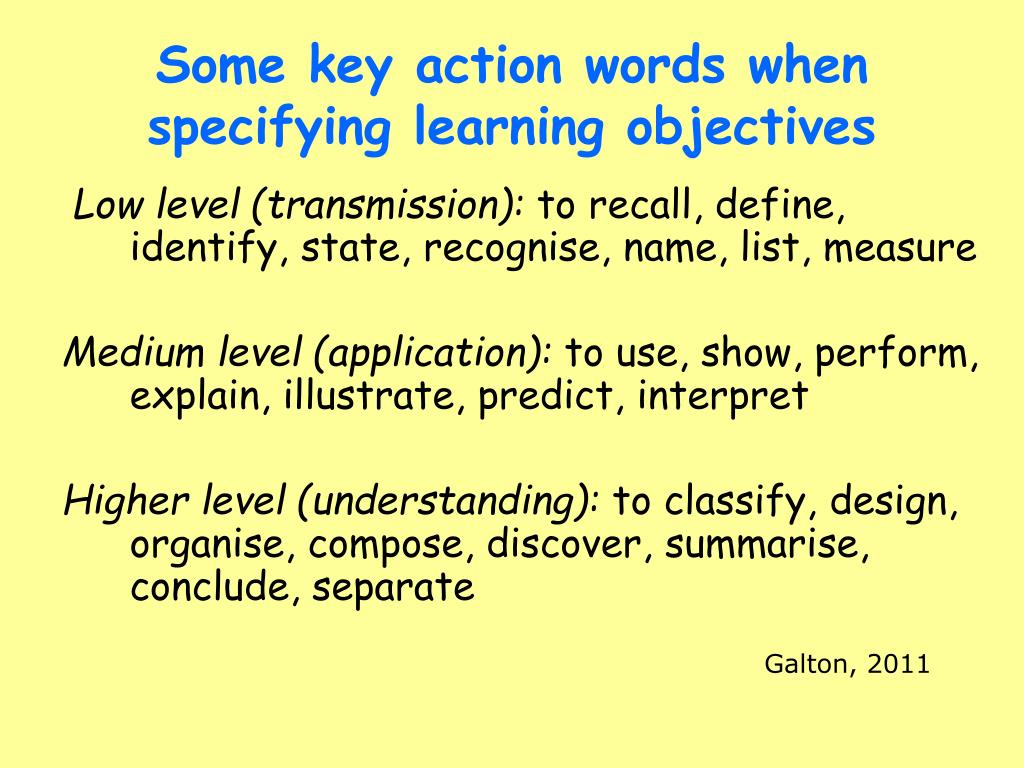 Some key action words when specifying learning objectives

Low level (transmission): to recall, define, identify, state, recognise, name, list, measure

Medium level (application): to use, show, perform, explain, illustrate, predict, interpret

Higher level (understanding): to classify, design, organise, compose, discover, summarise, conclude, separate

Galton, 2011